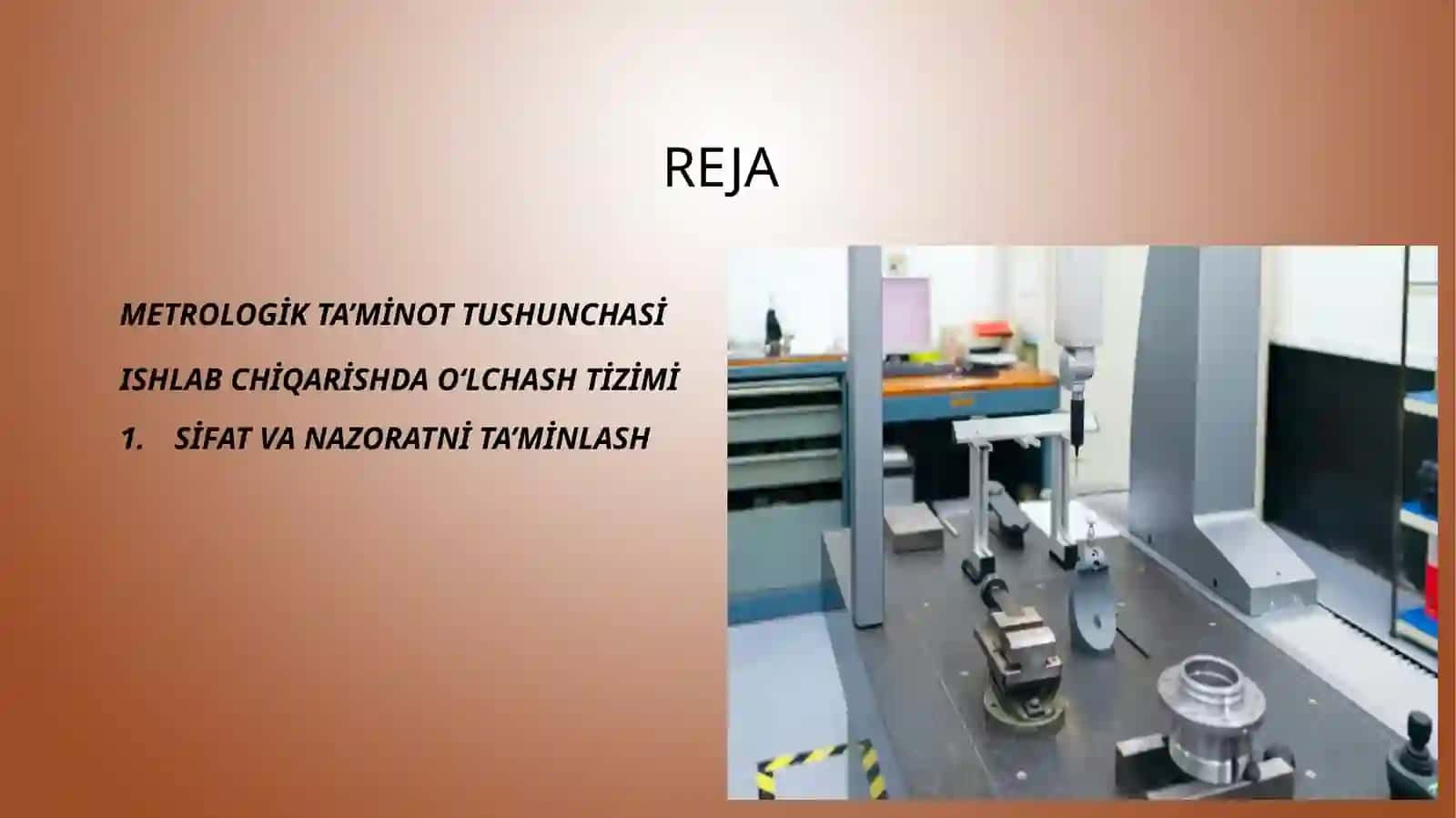 REJA

METROLOGİK TA’MİNOT TUSHUNCHASİ

ISHLAB CHİQARİSHDA O‘LCHASH TİZİMİ

1. SİFAT VA NAZORATNİ TA’MİNLASH